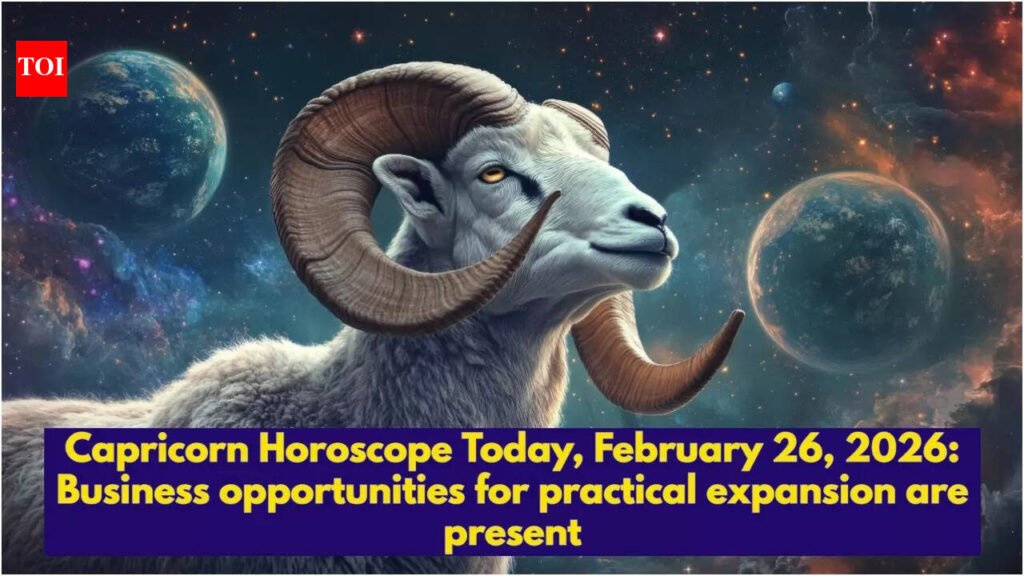 TOI

Capricorn Horoscope Today, February 26, 2026: Business opportunities for practical expansion are present